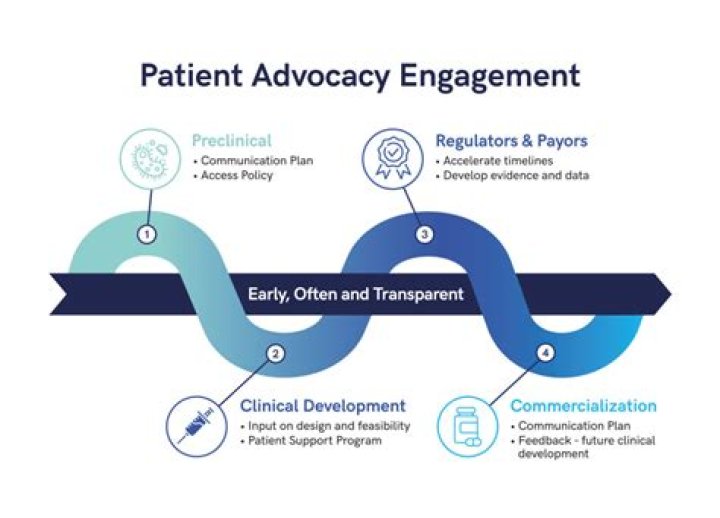 Patient Advocacy Engagement

Preclinical
• Communication Plan
• Access Policy

Regulators & Payors
• Accelerate timelines
• Develop evidence and data

1

3

Early, Often and Transparent

2

4

Clinical Development
• Input on design and feasibility
• Patient Support Program

Commercialization
• Communication Plan
• Feedback - future clinical development